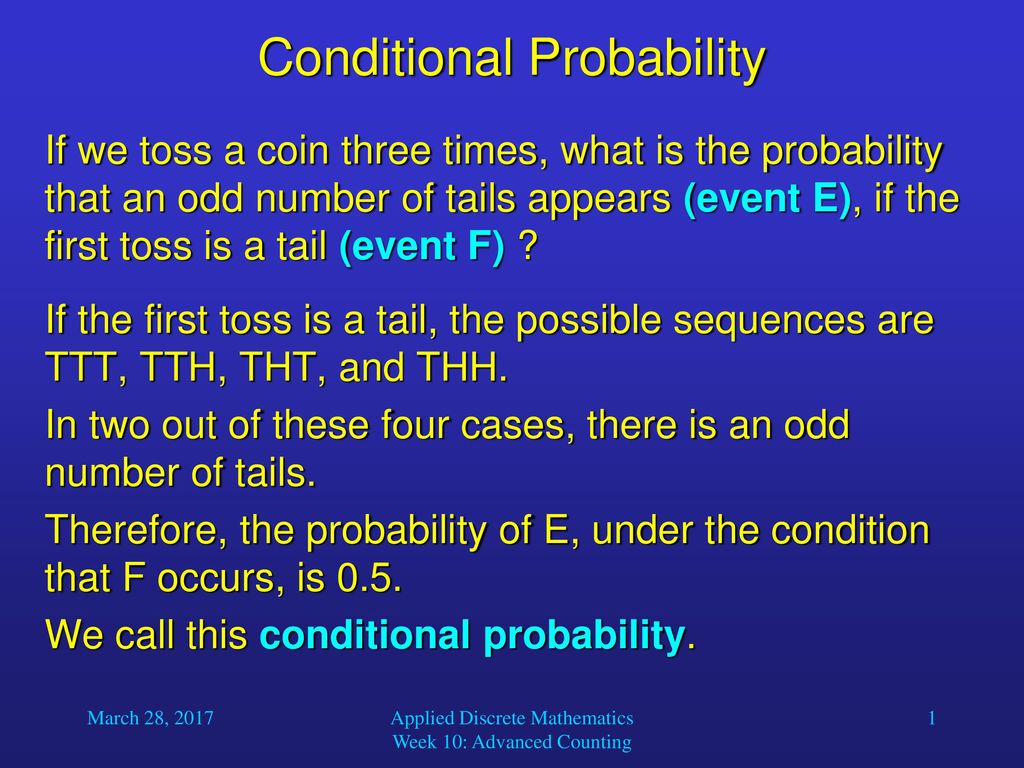 Conditional Probability

If we toss a coin three times, what is the probability that an odd number of tails appears (event E), if the first toss is a tail (event F) ?

If the first toss is a tail, the possible sequences are TTT, TTH, THT, and THH.

In two out of these four cases, there is an odd number of tails.

Therefore, the probability of E, under the condition that F occurs, is 0.5.

We call this conditional probability.

March 28, 2017

Applied Discrete Mathematics
Week 10: Advanced Counting

1